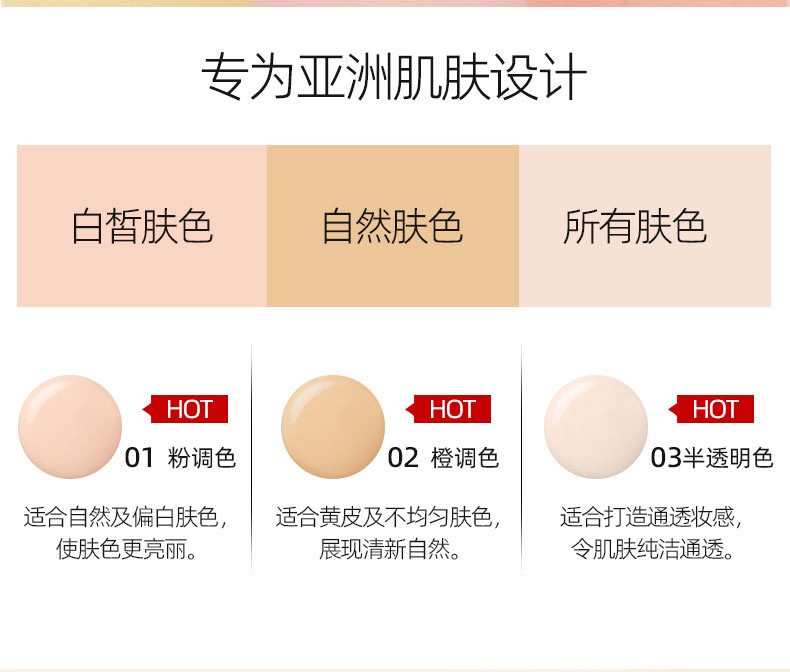 专为亚洲肌肤设计

白皙肤色

自然肤色

所有肤色

HOT
01 粉调色

适合自然及偏白肤色，使肤色更亮丽。

HOT
02 橙调色

适合黄皮及不均匀肤色，展现清新自然。

HOT
03半透明色

适合打造通透妆感，令肌肤纯洁通透。